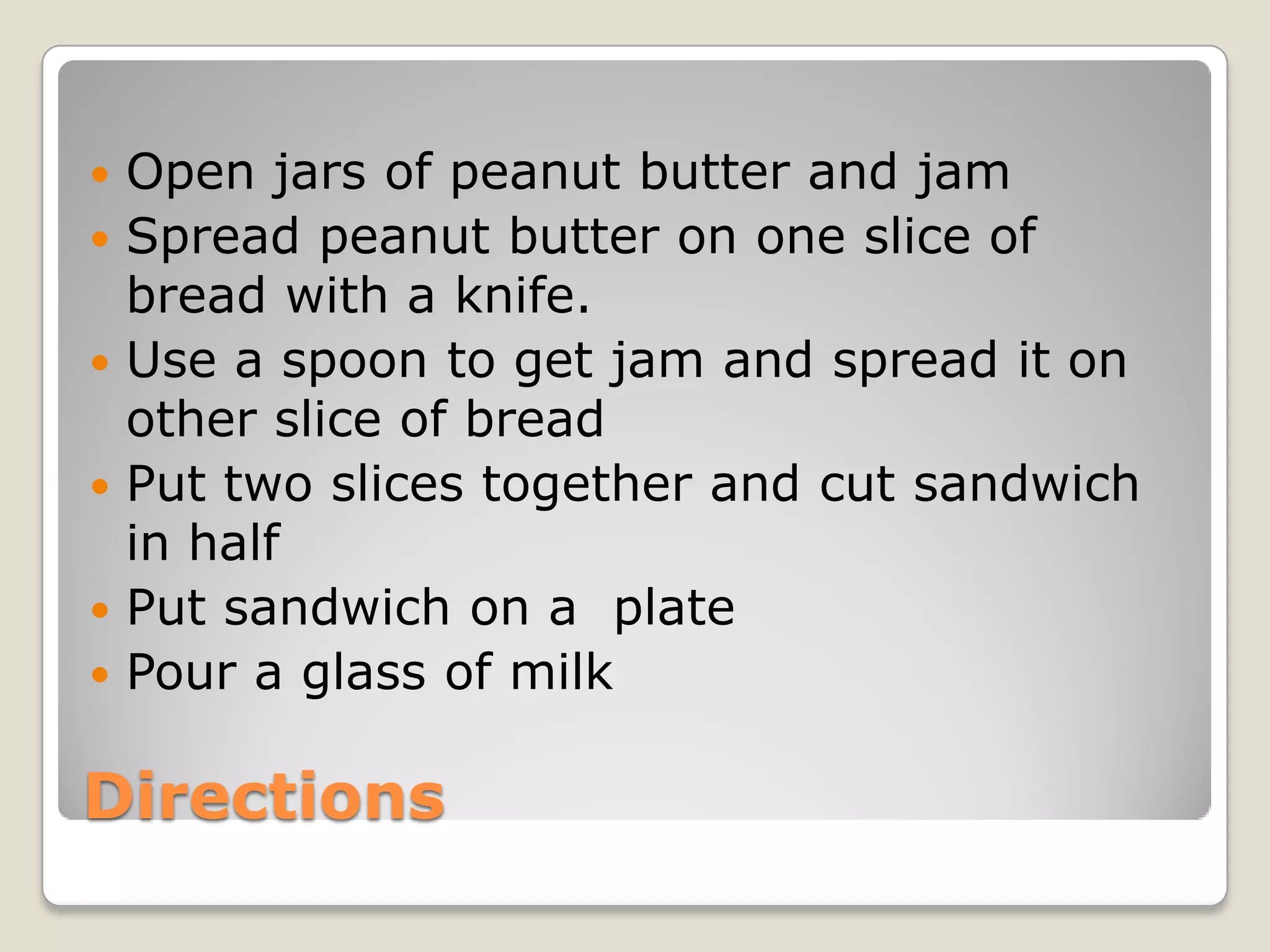 - Open jars of peanut butter and jam
- Spread peanut butter on one slice of bread with a knife.
- Use a spoon to get jam and spread it on other slice of bread
- Put two slices together and cut sandwich in half
- Put sandwich on a  plate
- Pour a glass of milk

Directions